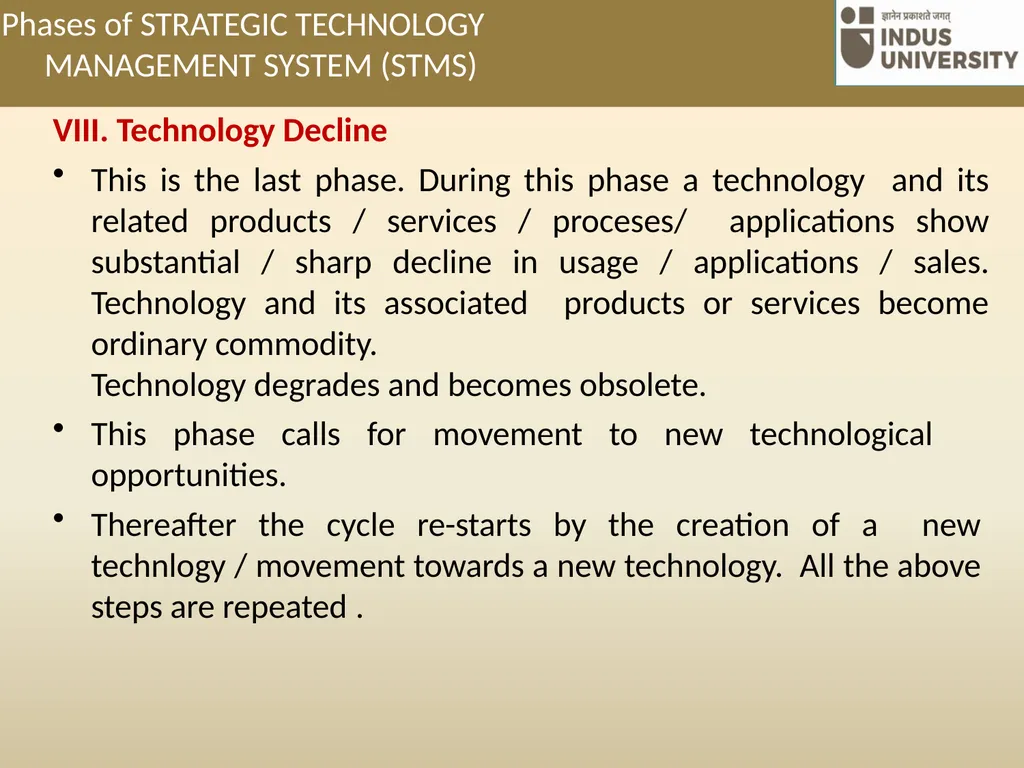 Phases of STRATEGIC TECHNOLOGY MANAGEMENT SYSTEM (STMS)

ज्ञानेन प्रकाशते जगत्
INDUS UNIVERSITY

VIII. Technology Decline

• This is the last phase. During this phase a technology and its related products / services / proceses/ applications show substantial / sharp decline in usage / applications / sales. Technology and its associated products or services become ordinary commodity.
Technology degrades and becomes obsolete.

• This phase calls for movement to new technological opportunities.

• Thereafter the cycle re-starts by the creation of a new technlogy / movement towards a new technology. All the above steps are repeated .